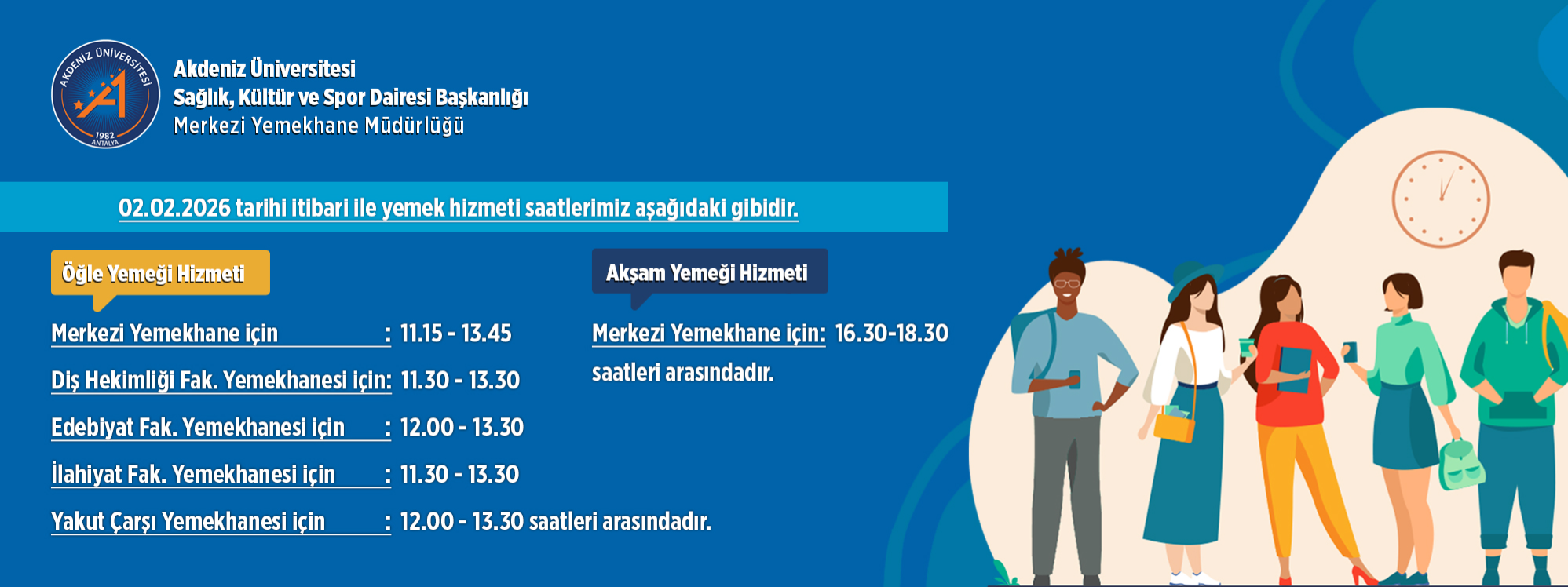 AKDENİZ ÜNİVERSİTESİ
1982
ANTALYA

Akdeniz Üniversitesi
Sağlık, Kültür ve Spor Dairesi Başkanlığı
Merkezi Yemekhane Müdürlüğü

02.02.2026 tarihi itibari ile yemek hizmeti saatlerimiz aşağıdaki gibidir.

Öğle Yemeği Hizmeti

Merkezi Yemekhane için : 11.15 - 13.45

Diş Hekimliği Fak. Yemekhanesi için: 11.30 - 13.30

Edebiyat Fak. Yemekhanesi için : 12.00 - 13.30

İlahiyat Fak. Yemekhanesi için : 11.30 - 13.30

Yakut Çarşı Yemekhanesi için : 12.00 - 13.30 saatleri arasındadır.

Akşam Yemeği Hizmeti

Merkezi Yemekhane için: 16.30-18.30 saatleri arasındadır.